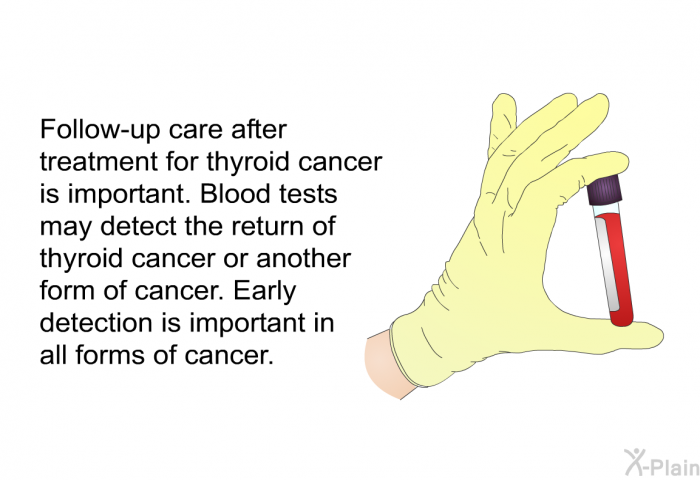 Follow-up care after treatment for thyroid cancer is important. Blood tests may detect the return of thyroid cancer or another form of cancer. Early detection is important in all forms of cancer.

X-Plain